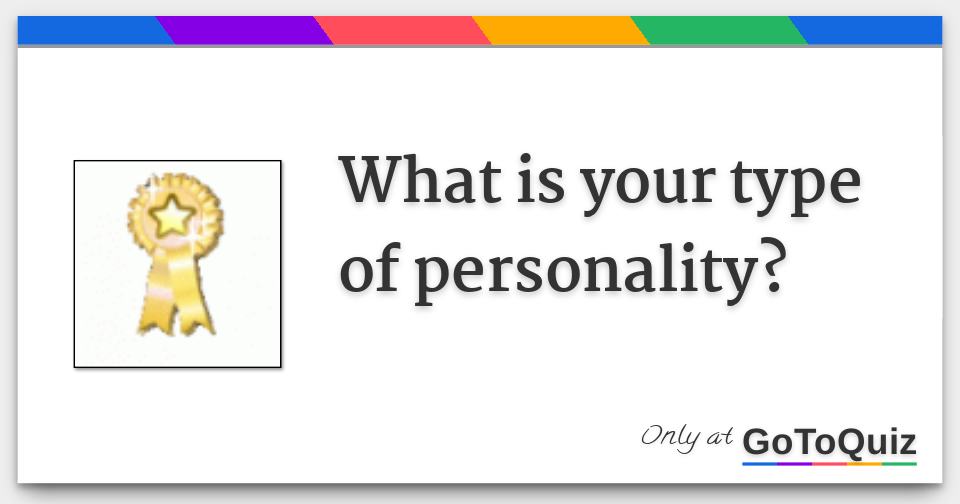 What is your type of personality?

Only at GoToQuiz